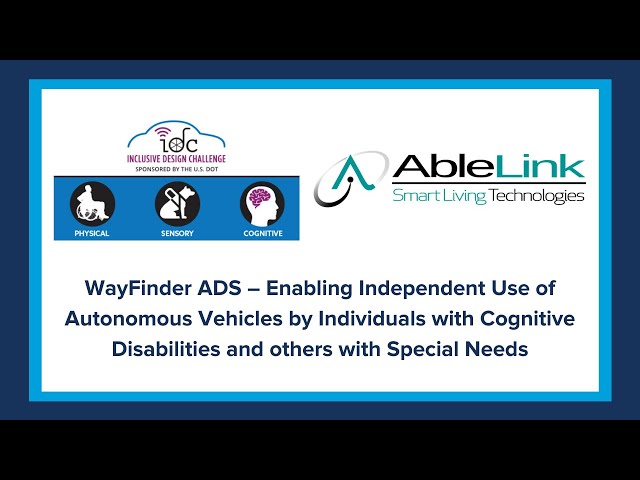 idc
INCLUSIVE DESIGN CHALLENGE
SPONSORED BY THE U.S. DOT

PHYSICAL
SENSORY
COGNITIVE

AbleLink
Smart Living Technologies

WayFinder ADS – Enabling Independent Use of Autonomous Vehicles by Individuals with Cognitive Disabilities and others with Special Needs